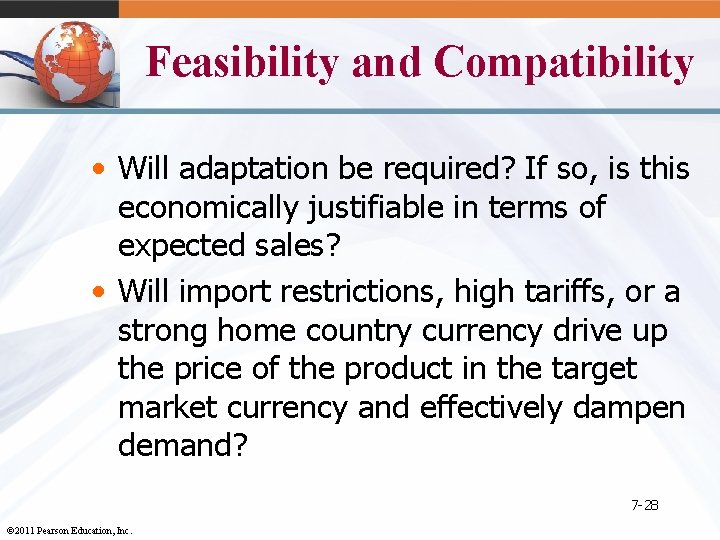 Feasibility and Compatibility

• Will adaptation be required? If so, is this economically justifiable in terms of expected sales?

• Will import restrictions, high tariffs, or a strong home country currency drive up the price of the product in the target market currency and effectively dampen demand?

7-28

©2011 Pearson Education, Inc.